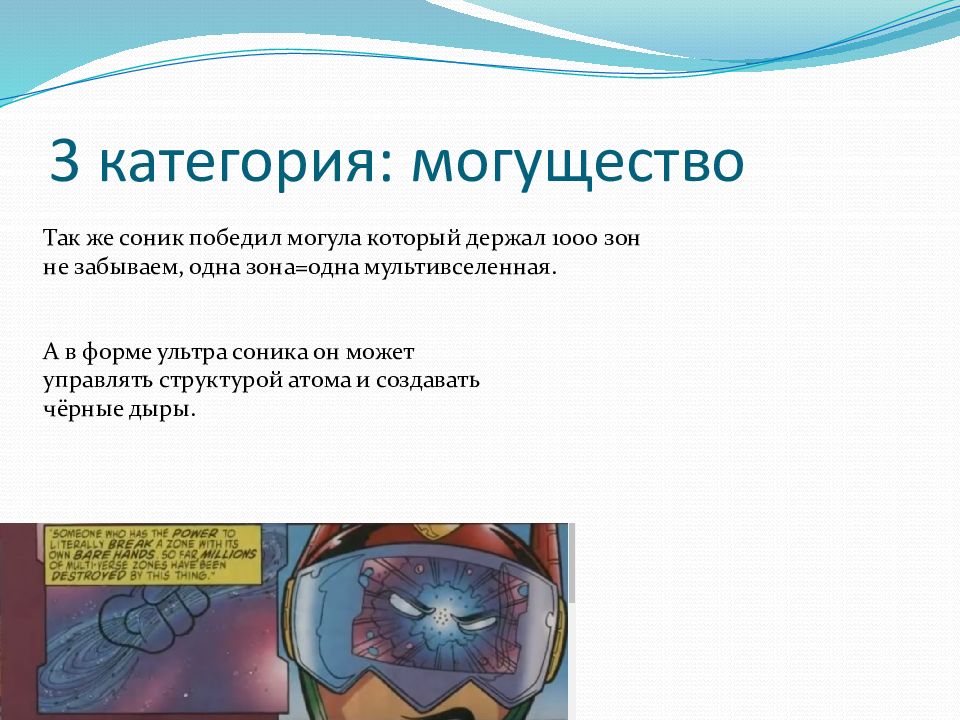 3 категория: могущество

Так же соник победил могула который держал 1000 зон не забываем, одна зона=одна мультивселенная.

А в форме ультра соника он может управлять структурой атома и создавать чёрные дыры.

"SOMEONE WHO HAS THE POWER TO LITERALLY BREAK A ZONE WITH ITS OWN BARE HANDS. SO FAR MILLIONS OF MULTIVERSE ZONES HAVE BEEN DESTROYED BY THIS THING."